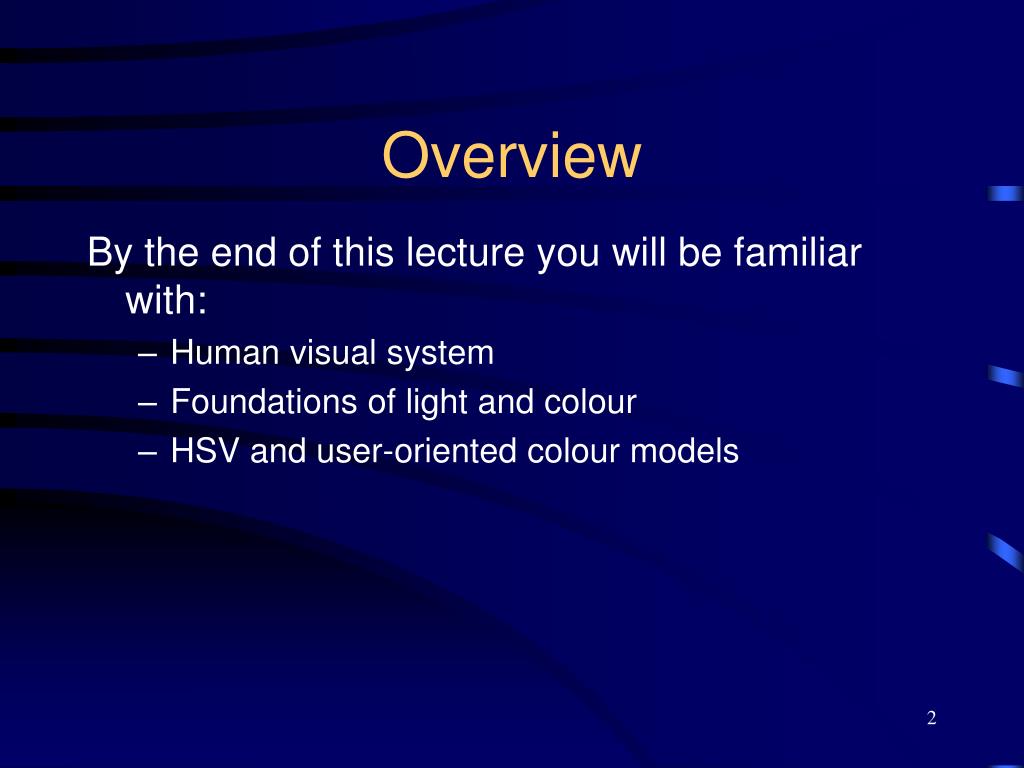 Overview

By the end of this lecture you will be familiar with:

– Human visual system
– Foundations of light and colour
– HSV and user-oriented colour models

2